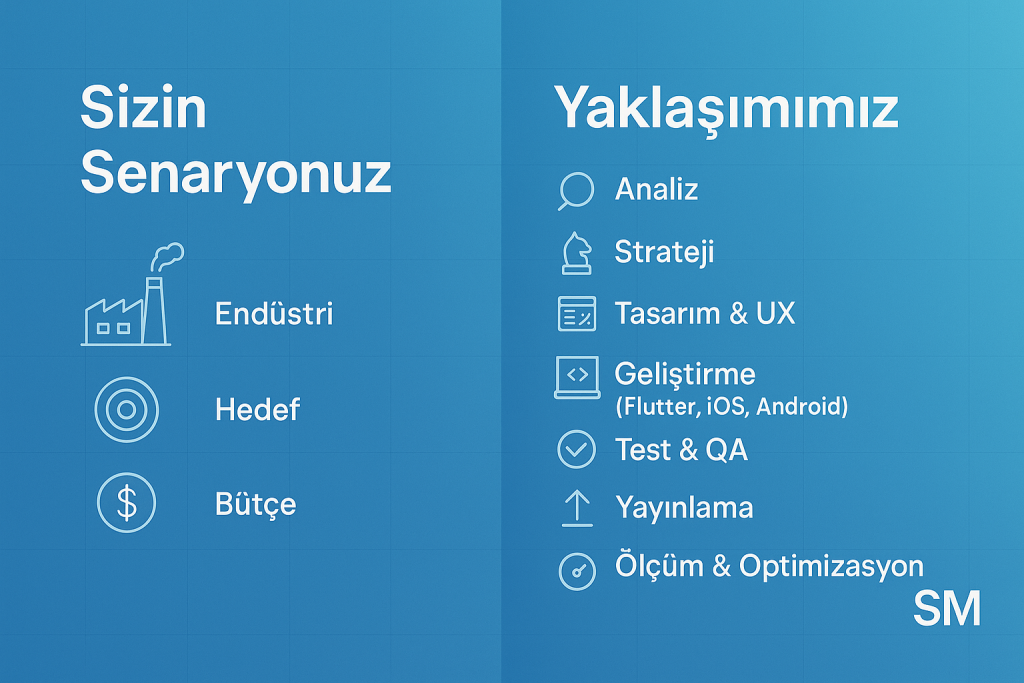 Sizin Senaryonuz

Endüstri

Hedef

Bütçe

Yaklaşımımız

Analiz

Strateji

Tasarım & UX

Geliştirme
(Flutter, iOS, Android)

Test & QA

Yayınlama

Ölçüm & Optimizasyon

SM